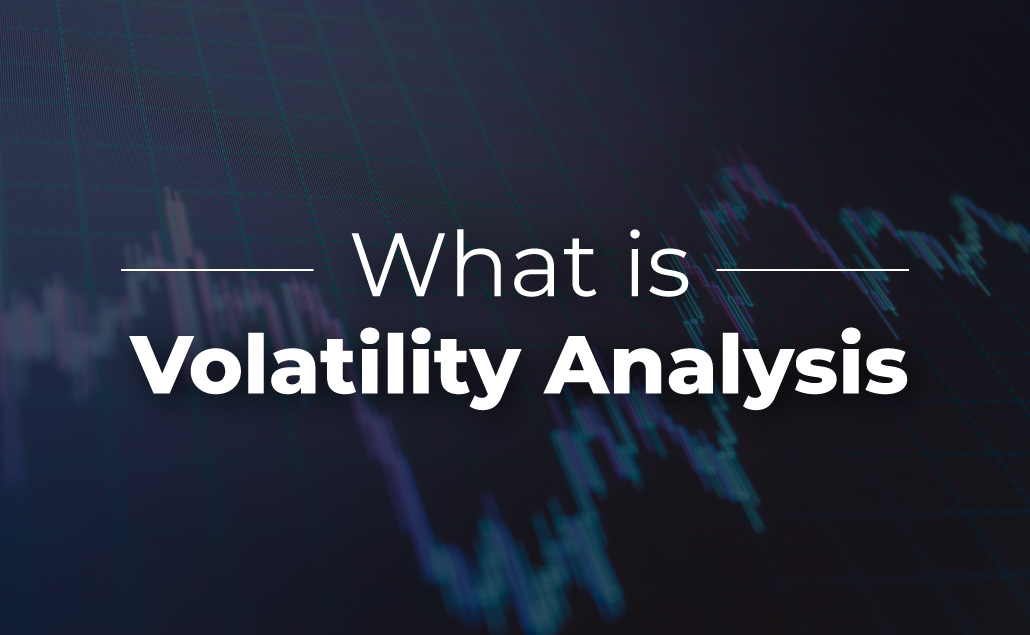 What is
Volatility Analysis